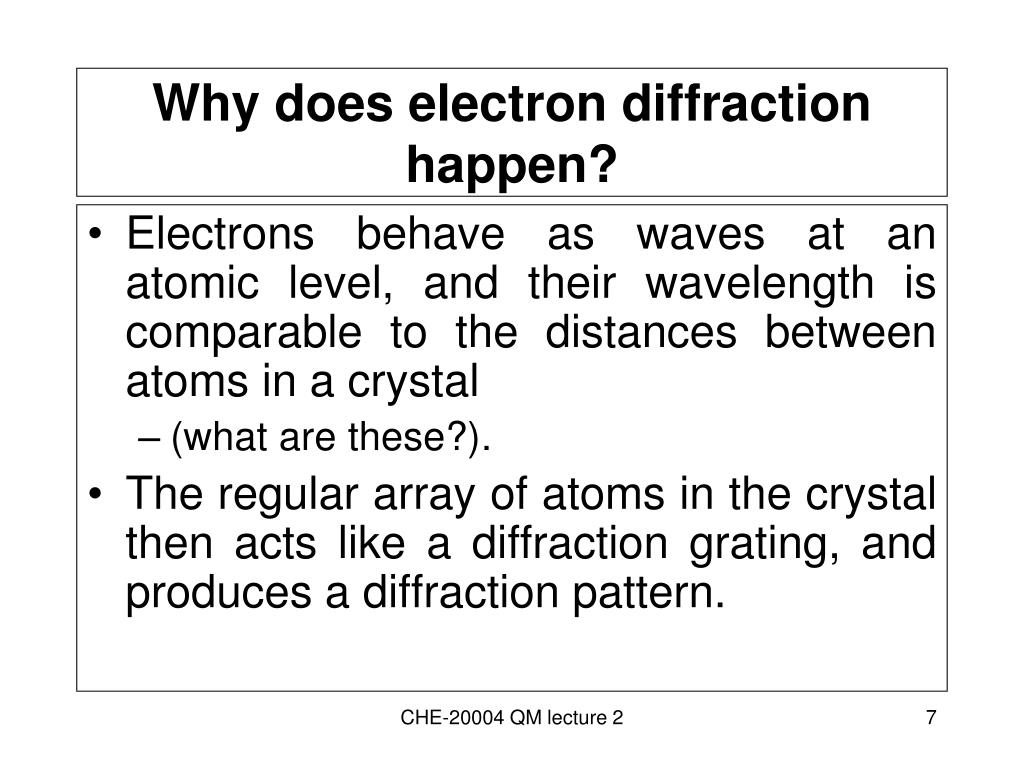 Why does electron diffraction happen?

• Electrons behave as waves at an atomic level, and their wavelength is comparable to the distances between atoms in a crystal
– (what are these?).

• The regular array of atoms in the crystal then acts like a diffraction grating, and produces a diffraction pattern.

CHE-20004 QM lecture 2

7